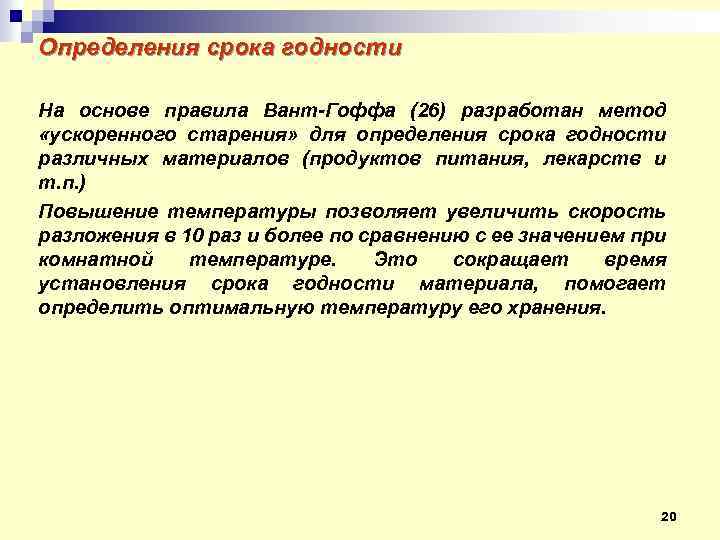 Определения срока годности

На основе правила Вант-Гоффа (26) разработан метод «ускоренного старения» для определения срока годности различных материалов (продуктов питания, лекарств и т.п.)

Повышение температуры позволяет увеличить скорость разложения в 10 раз и более по сравнению с ее значением при комнатной температуре. Это сокращает время установления срока годности материала, помогает определить оптимальную температуру его хранения.

20